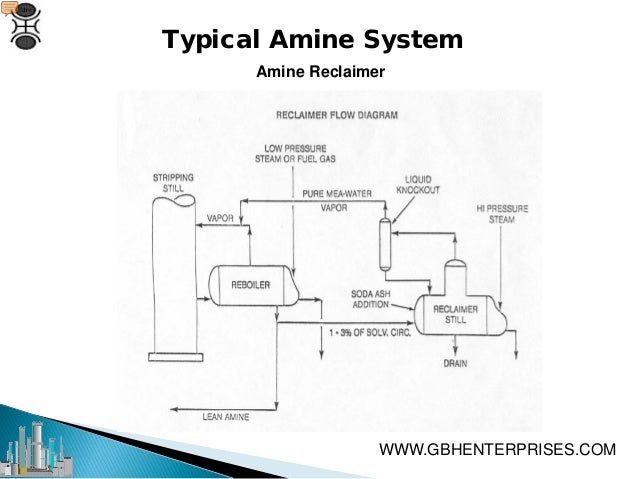 Typical Amine System

Amine Reclaimer

RECLAIMER FLOW DIAGRAM

LOW PRESSURE STEAM OR FUEL GAS

STRIPPING STILL

PURE MEA-WATER VAPOR

LIQUID KNOCKOUT

HI PRESSURE STEAM

VAPOR

REBOILER

SODA ASH ADDITION

RECLAIMER STILL

1 - 3% OF SOLV. CIRC.

DRAIN

LEAN AMINE

WWW.GBHENTERPRISES.COM